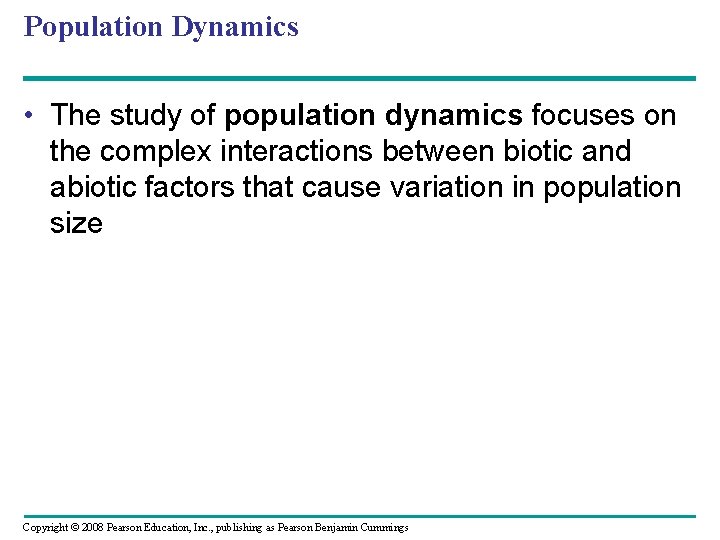 Population Dynamics

• The study of population dynamics focuses on the complex interactions between biotic and abiotic factors that cause variation in population size

Copyright © 2008 Pearson Education, Inc., publishing as Pearson Benjamin Cummings